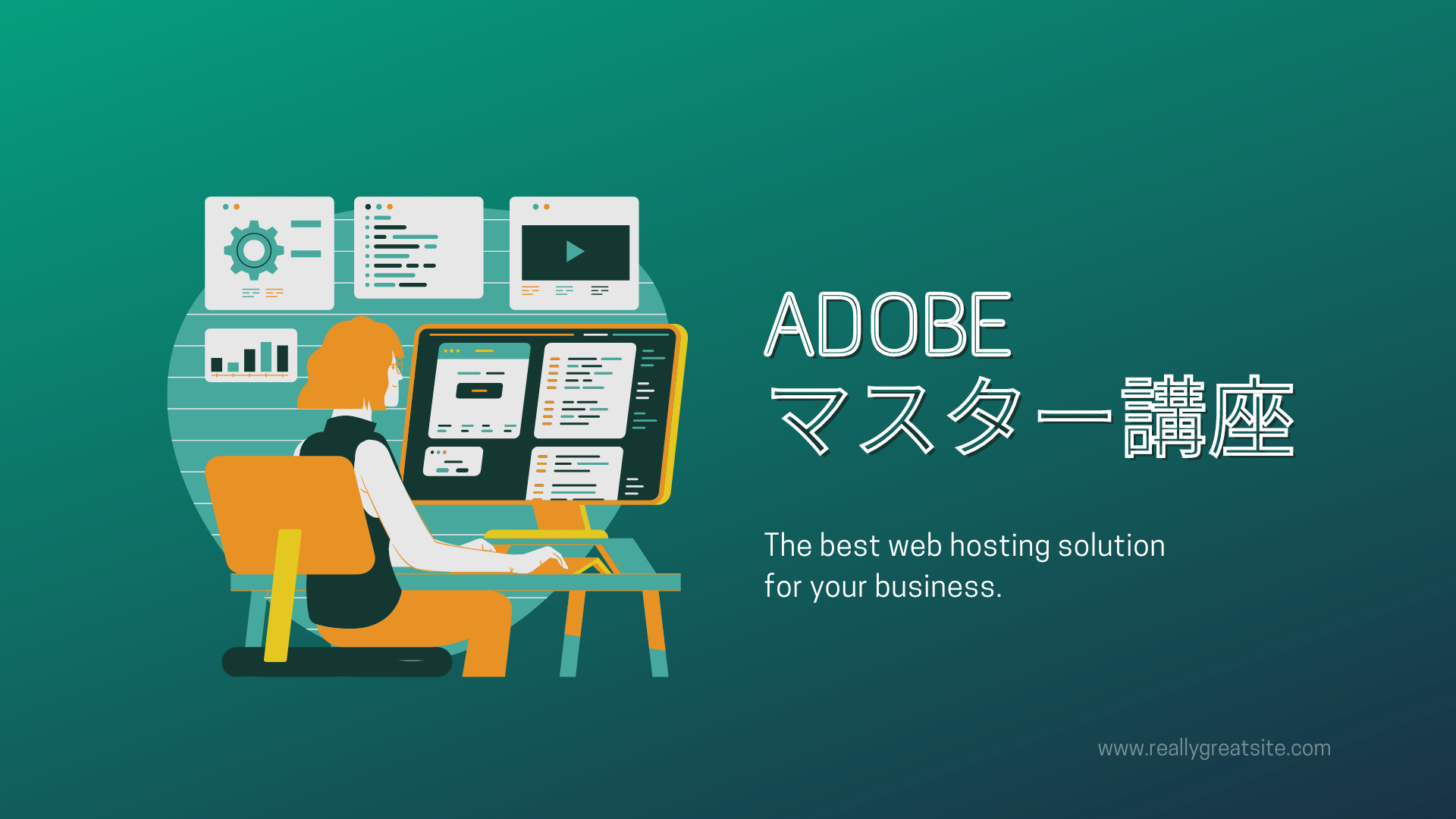 ADOBE
マスター講座

The best web hosting solution for your business.

www.reallygreatsite.com